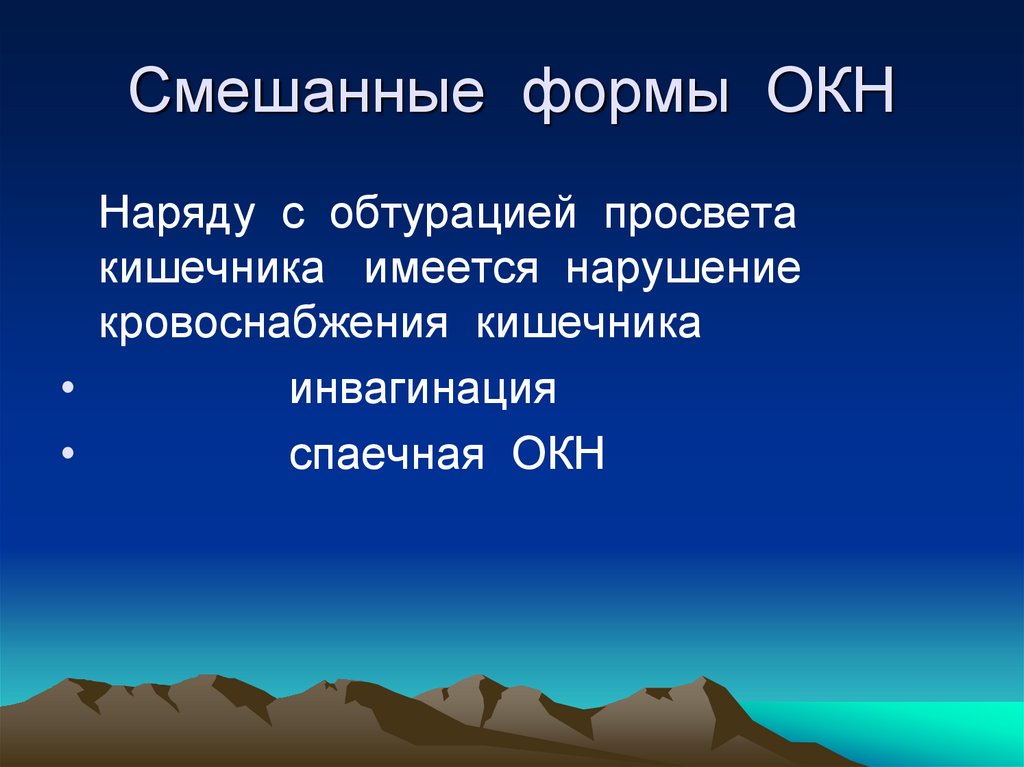 Смешанные формы ОКН

Наряду с обтурацией просвета кишечника имеется нарушение кровоснабжения кишечника

• инвагинация
• спаечная ОКН